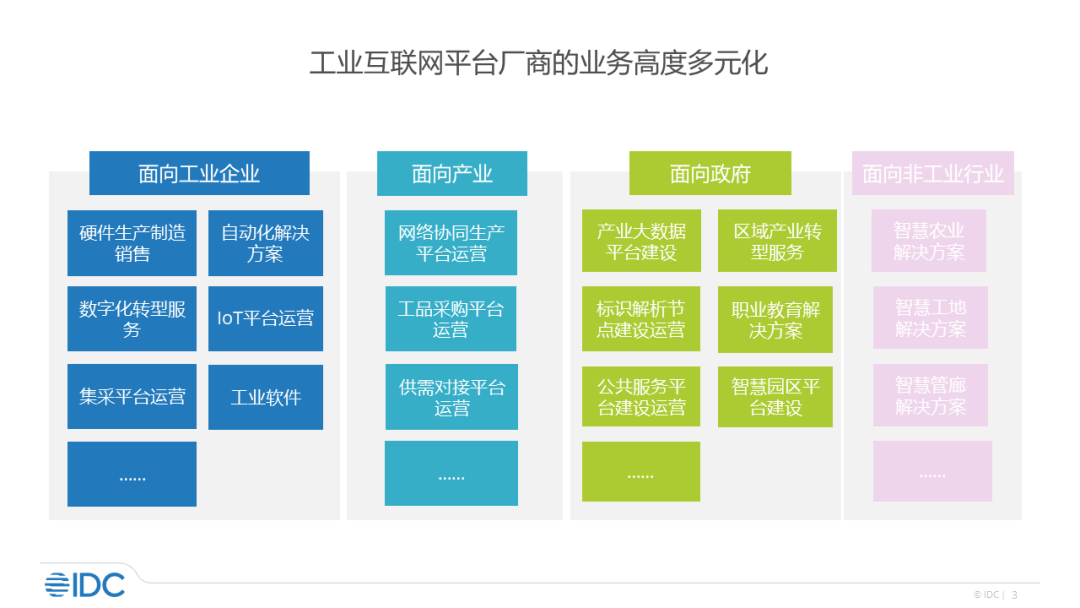 工业互联网平台厂商的业务高度多元化

面向工业企业

硬件生产制造销售

自动化解决方案

数字化转型服务

IoT平台运营

集采平台运营

工业软件

……

面向产业

网络协同生产平台运营

工品采购平台运营

供需对接平台运营

……

面向政府

产业大数据平台建设

区域产业转型服务

标识解析节点建设运营

职业教育解决方案

公共服务平台建设运营

智慧园区平台建设

……

面向非工业行业

智慧农业解决方案

智慧工地解决方案

智慧管廊解决方案

……

IDC

© IDC | 3